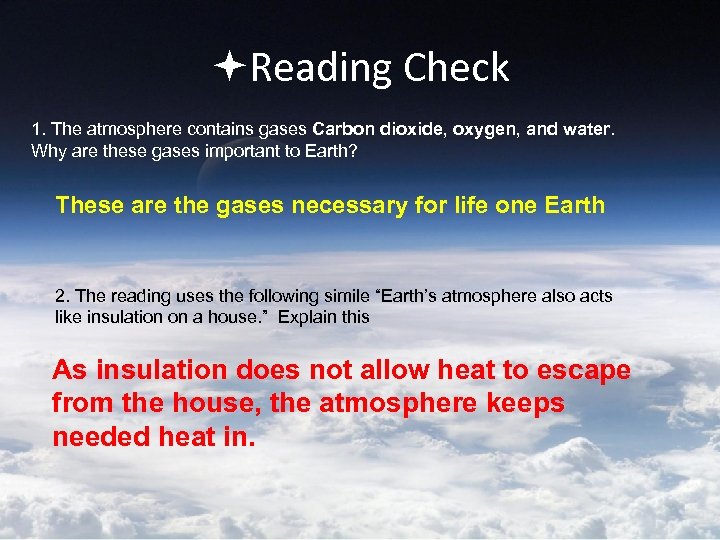 ✦Reading Check

1. The atmosphere contains gases Carbon dioxide, oxygen, and water. Why are these gases important to Earth?

These are the gases necessary for life one Earth

2. The reading uses the following simile “Earth’s atmosphere also acts like insulation on a house.” Explain this

As insulation does not allow heat to escape from the house, the atmosphere keeps needed heat in.